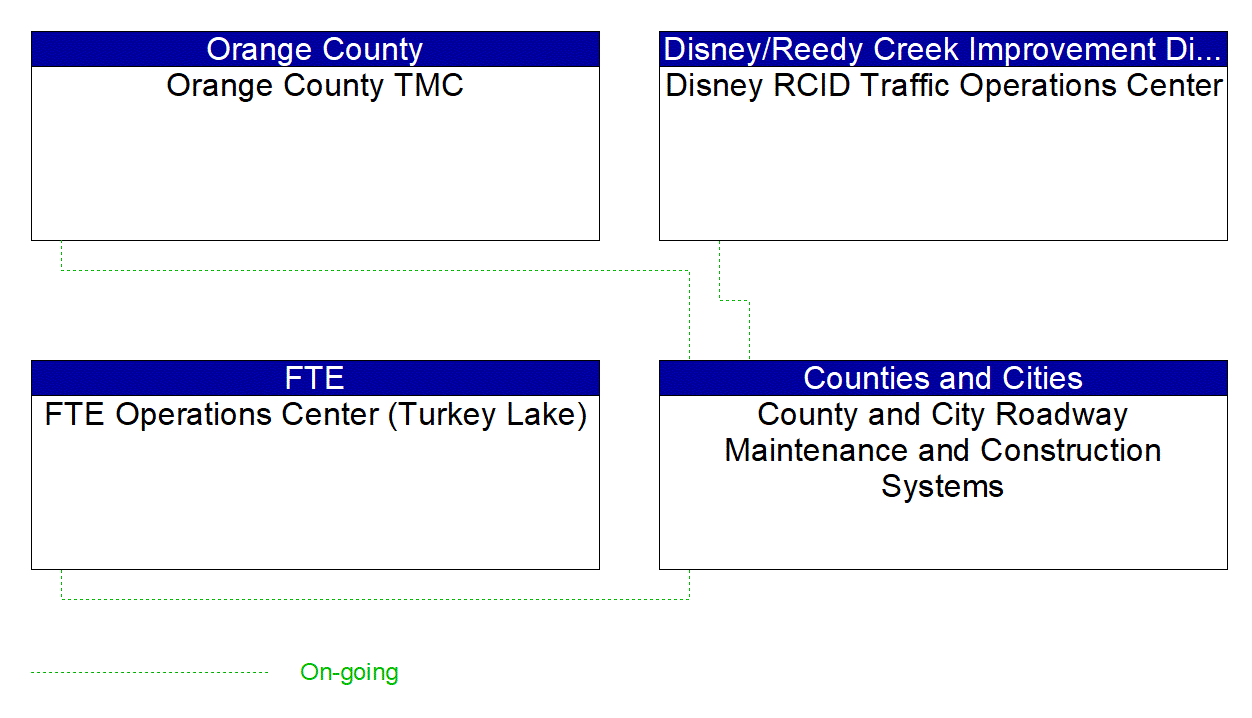 Orange County
Orange County TMC

Disney/Reedy Creek Improvement Di...
Disney RCID Traffic Operations Center

FTE
FTE Operations Center (Turkey Lake)

Counties and Cities
County and City Roadway Maintenance and Construction Systems

On-going